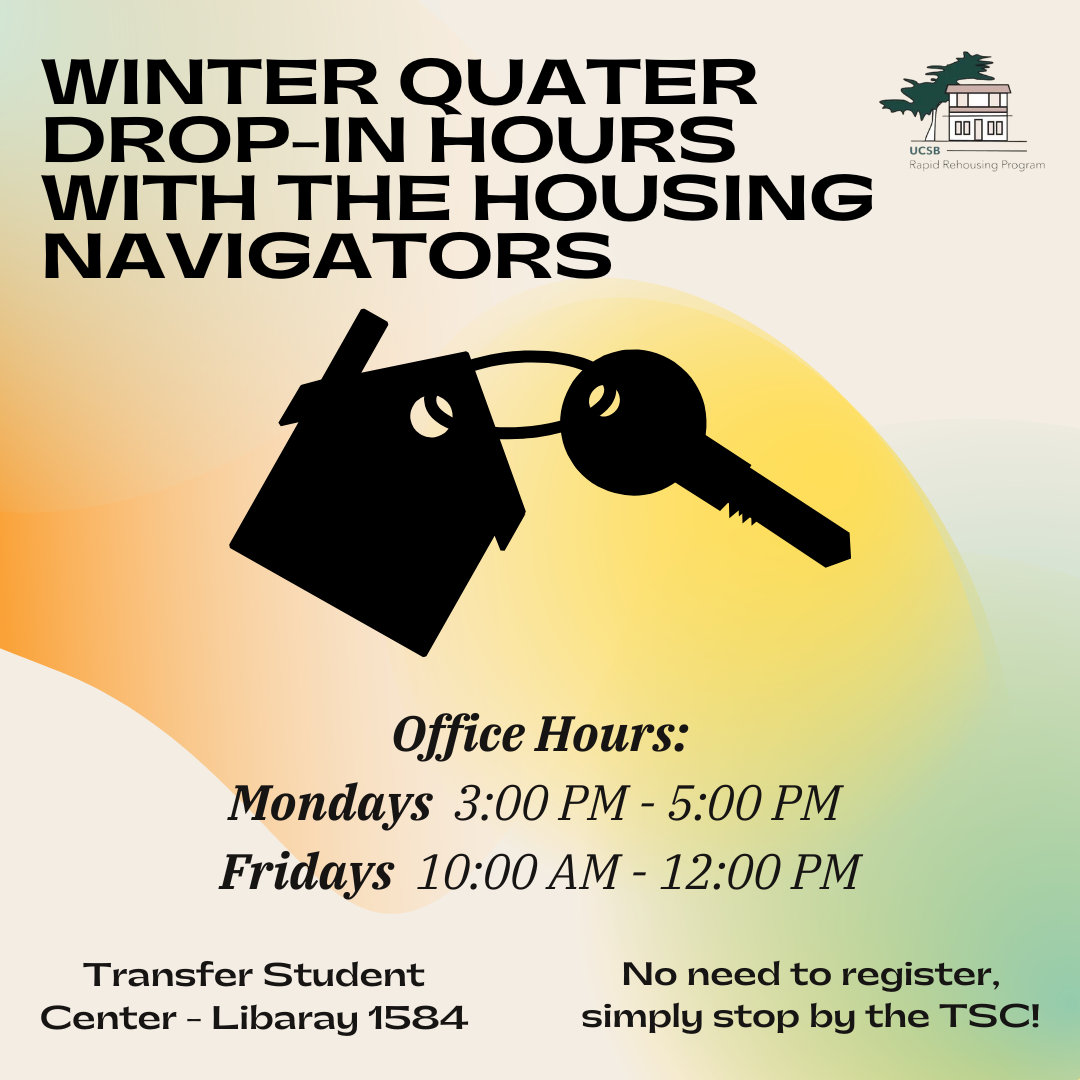 WINTER QUATER DROP-IN HOURS WITH THE HOUSING NAVIGATORS

UCSB
Rapid Rehousing Program

Office Hours:

Mondays 3:00 PM - 5:00 PM

Fridays 10:00 AM - 12:00 PM

Transfer Student Center - Libaray 1584

No need to register, simply stop by the TSC!